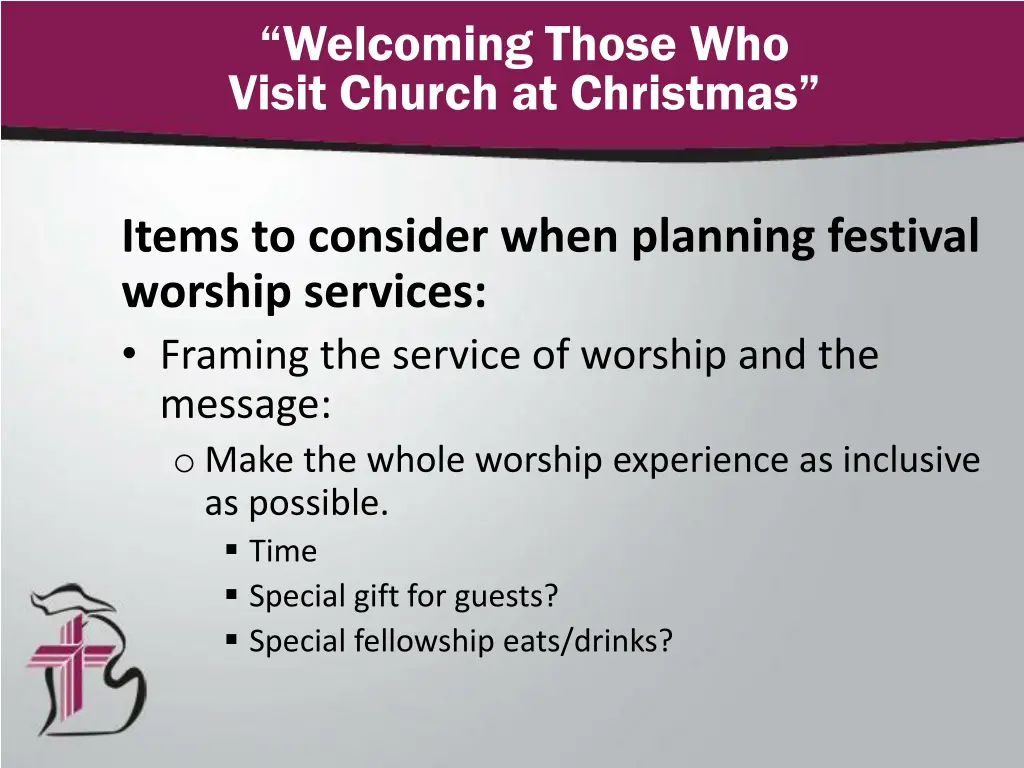 “Welcoming Those Who Visit Church at Christmas”

Items to consider when planning festival worship services:

• Framing the service of worship and the message:
  o Make the whole worship experience as inclusive as possible.
    ▪ Time
    ▪ Special gift for guests?
    ▪ Special fellowship eats/drinks?